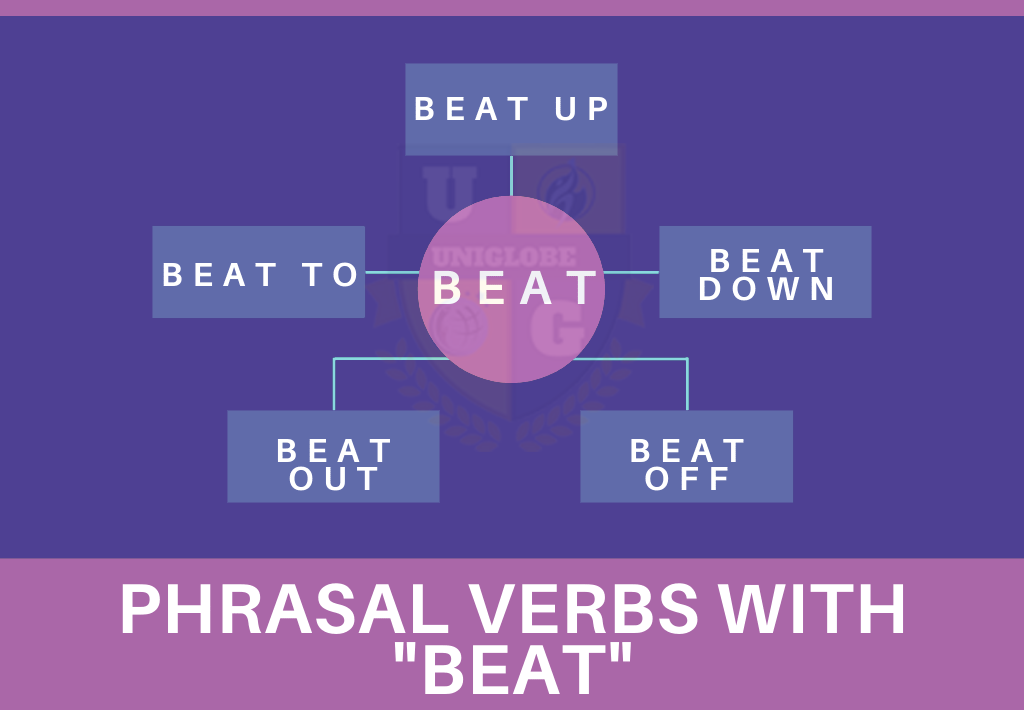 BEAT UP

BEAT TO

UNIGLOBE

BEAT

BEAT DOWN

BEAT OUT

BEAT OFF

PHRASAL VERBS WITH "BEAT"